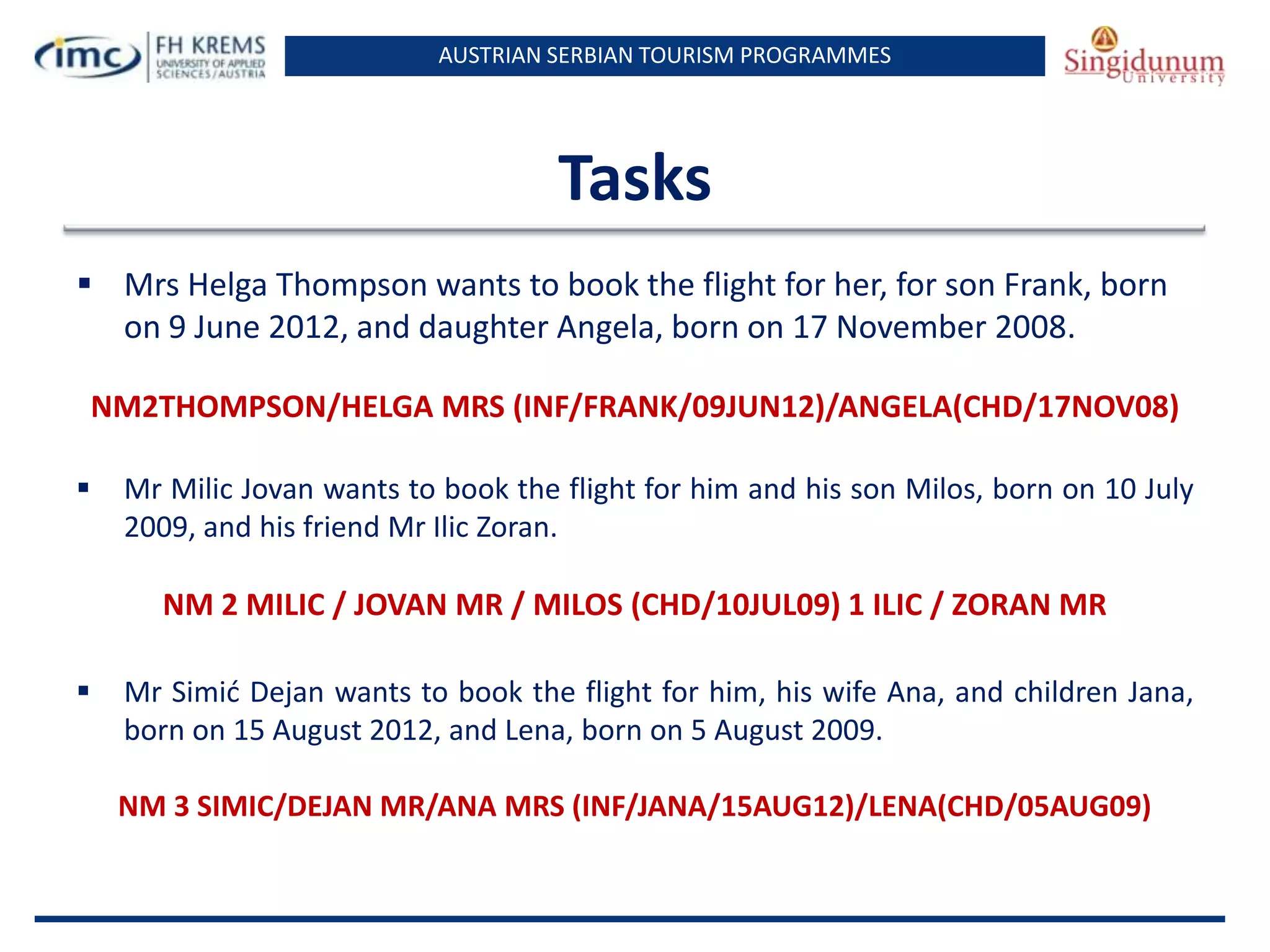 imc FH KREMS UNIVERSITY OF APPLIED SCIENCES/AUSTRIA

AUSTRIAN SERBIAN TOURISM PROGRAMMES

Singidunum University

Tasks

▪ Mrs Helga Thompson wants to book the flight for her, for son Frank, born on 9 June 2012, and daughter Angela, born on 17 November 2008.

NM2THOMPSON/HELGA MRS (INF/FRANK/09JUN12)/ANGELA(CHD/17NOV08)

▪ Mr Milic Jovan wants to book the flight for him and his son Milos, born on 10 July 2009, and his friend Mr Ilic Zoran.

NM 2 MILIC / JOVAN MR / MILOS (CHD/10JUL09) 1 ILIC / ZORAN MR

▪ Mr Simić Dejan wants to book the flight for him, his wife Ana, and children Jana, born on 15 August 2012, and Lena, born on 5 August 2009.

NM 3 SIMIC/DEJAN MR/ANA MRS (INF/JANA/15AUG12)/LENA(CHD/05AUG09)